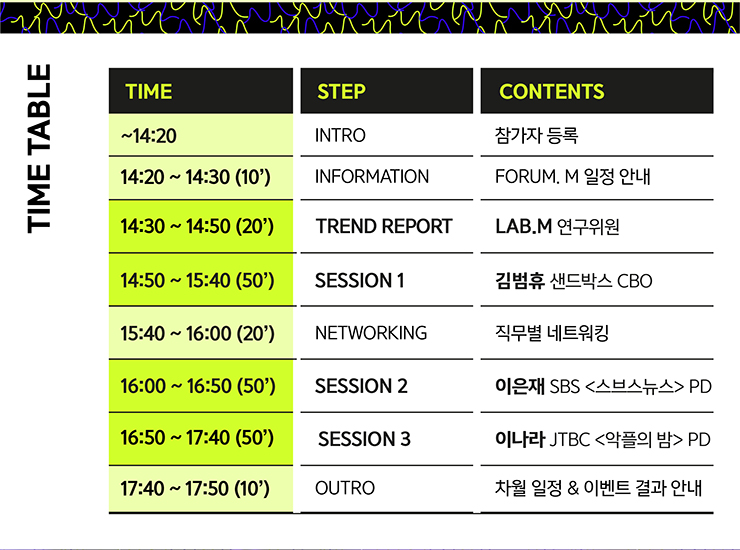 TIME TABLE

| TIME | STEP | CONTENTS |
|---|---|---|
| ~14:20 | INTRO | 참가자 등록 |
| 14:20 ~ 14:30 (10') | INFORMATION | FORUM. M 일정 안내 |
| 14:30 ~ 14:50 (20') | TREND REPORT | LAB.M 연구위원 |
| 14:50 ~ 15:40 (50') | SESSION 1 | 김범휴 샌드박스 CBO |
| 15:40 ~ 16:00 (20') | NETWORKING | 직무별 네트워킹 |
| 16:00 ~ 16:50 (50') | SESSION 2 | 이은재 SBS <스브스뉴스> PD |
| 16:50 ~ 17:40 (50') | SESSION 3 | 이나라 JTBC <악플의 밤> PD |
| 17:40 ~ 17:50 (10') | OUTRO | 차월 일정 & 이벤트 결과 안내 |